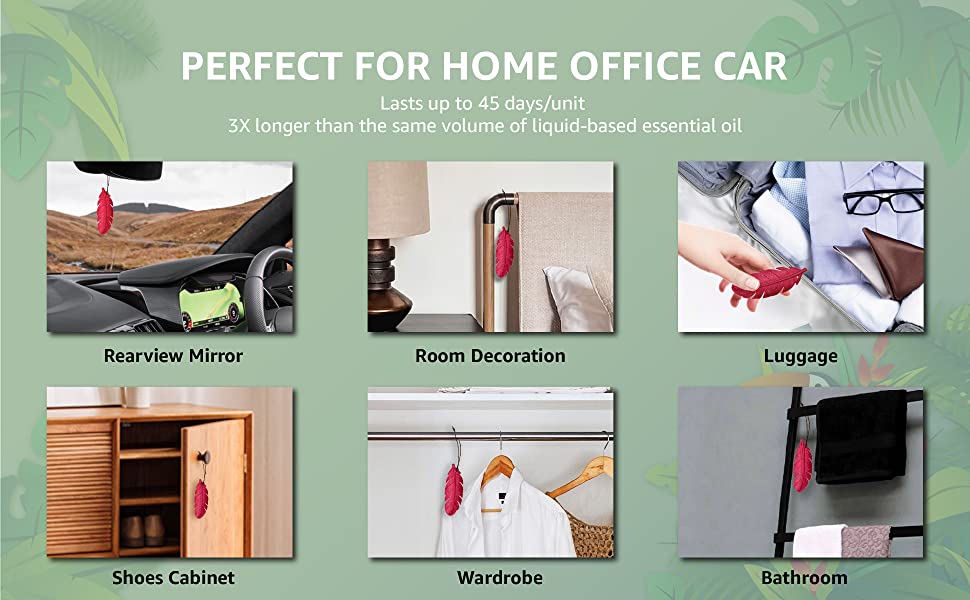 PERFECT FOR HOME OFFICE CAR
Lasts up to 45 days/unit
3X longer than the same volume of liquid-based essential oil

Rearview Mirror

Room Decoration

Luggage

Shoes Cabinet

Wardrobe

Bathroom